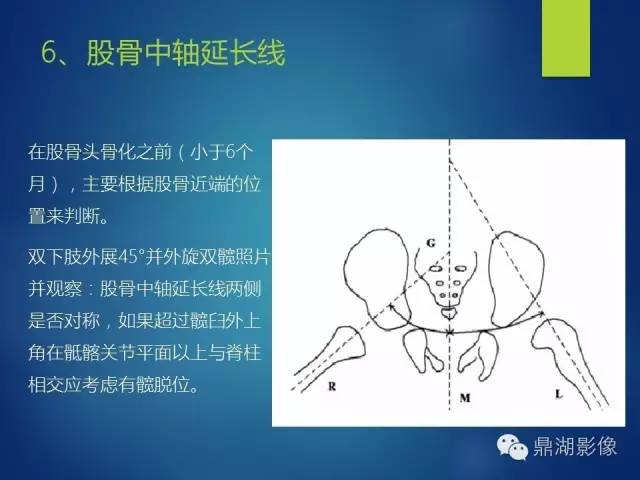 6、股骨中轴延长线

在股骨头骨化之前（小于6个月），主要根据股骨近端的位置来判断。

双下肢外展45°并外旋双髋照片并观察：股骨中轴延长线两侧是否对称，如果超过髋臼外上角在骶髂关节平面以上与脊柱相交应考虑有髋脱位。

G

R

M

L

鼎湖影像